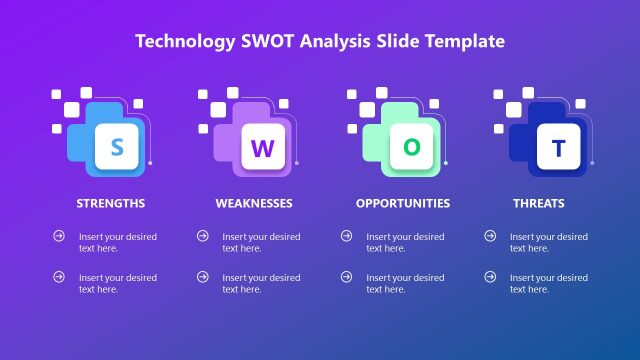 Technology SWOT Analysis Slide Template

S

STRENGTHS

Insert your desired text here.

Insert your desired text here.

W

WEAKNESSES

Insert your desired text here.

Insert your desired text here.

O

OPPORTUNITIES

Insert your desired text here.

Insert your desired text here.

T

THREATS

Insert your desired text here.

Insert your desired text here.